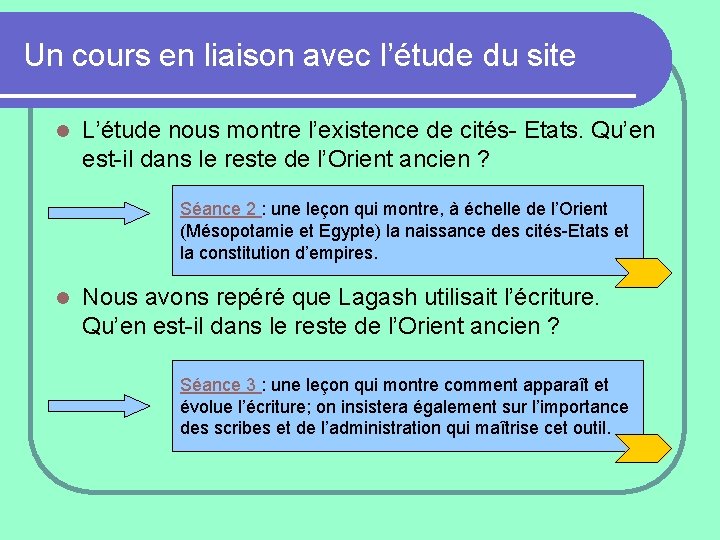 Un cours en liaison avec l’étude du site

L’étude nous montre l’existence de cités- Etats. Qu’en est-il dans le reste de l’Orient ancien ?

Séance 2 : une leçon qui montre, à échelle de l’Orient (Mésopotamie et Egypte) la naissance des cités-Etats et la constitution d’empires.

Nous avons repéré que Lagash utilisait l’écriture. Qu’en est-il dans le reste de l’Orient ancien ?

Séance 3 : une leçon qui montre comment apparaît et évolue l’écriture; on insistera également sur l’importance des scribes et de l’administration qui maîtrise cet outil.